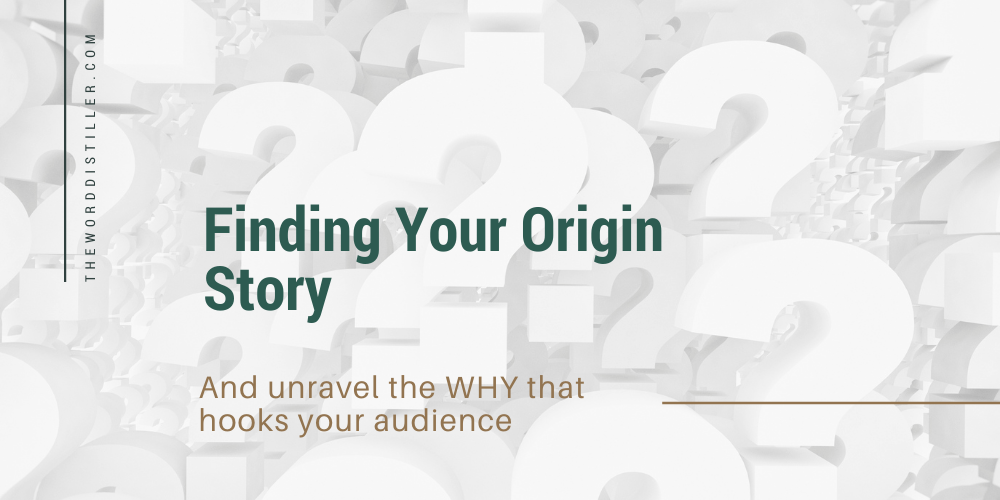 THEWORDDISTILLER.COM

Finding Your Origin Story

And unravel the WHY that hooks your audience